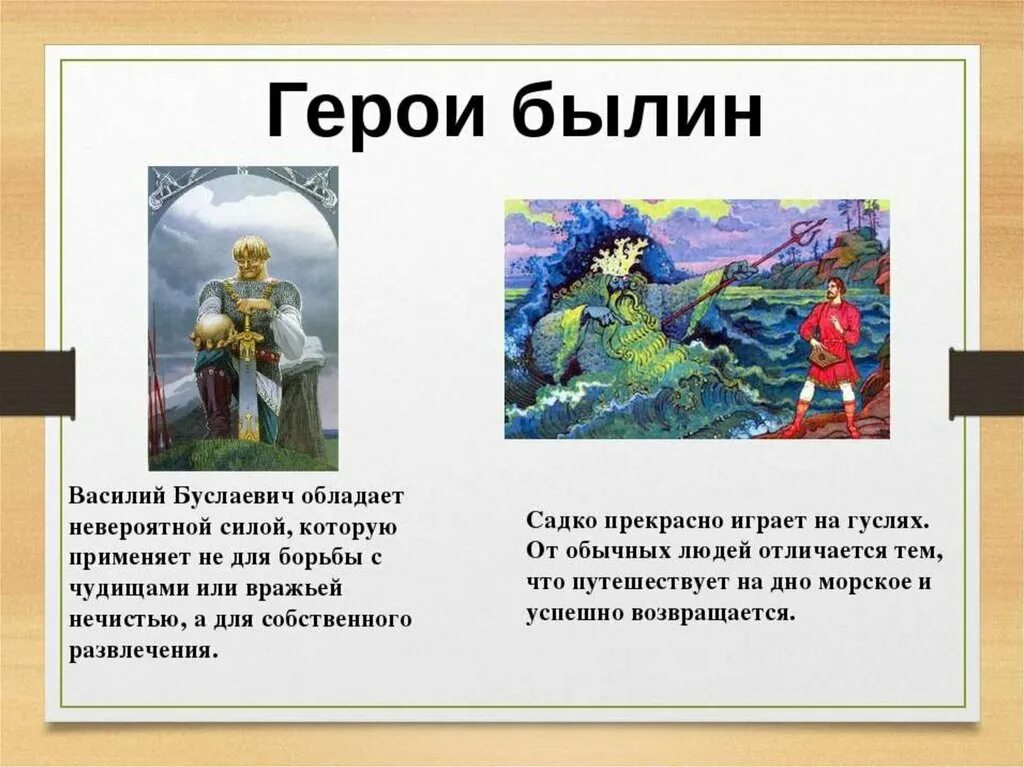 Герои былин

Василий Буслаевич обладает невероятной силой, которую применяет не для борьбы с чудищами или вражьей нечистью, а для собственного развлечения.

Садко прекрасно играет на гуслях. От обычных людей отличается тем, что путешествует на дно морское и успешно возвращается.